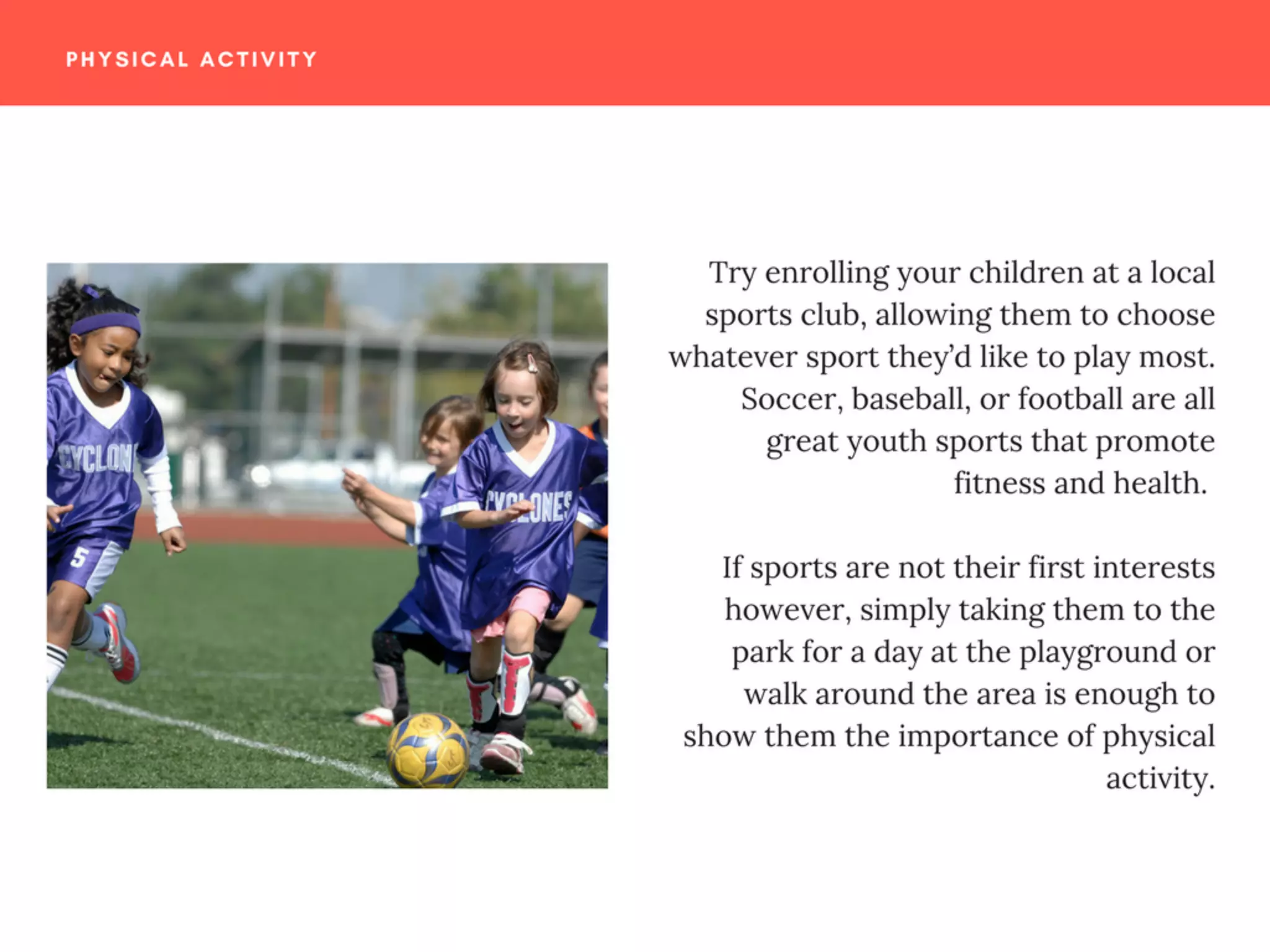 PHYSICAL ACTIVITY

CYCLON

5

CYCLONES

Try enrolling your children at a local sports club, allowing them to choose whatever sport they'd like to play most. Soccer, baseball, or football are all great youth sports that promote fitness and health.

If sports are not their first interests however, simply taking them to the park for a day at the playground or walk around the area is enough to show them the importance of physical activity.